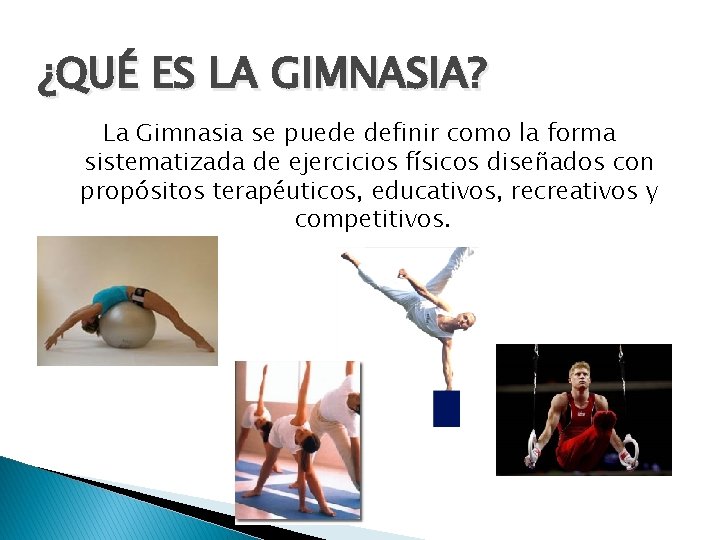 ¿QUÉ ES LA GIMNASIA?

La Gimnasia se puede definir como la forma sistematizada de ejercicios físicos diseñados con propósitos terapéuticos, educativos, recreativos y competitivos.